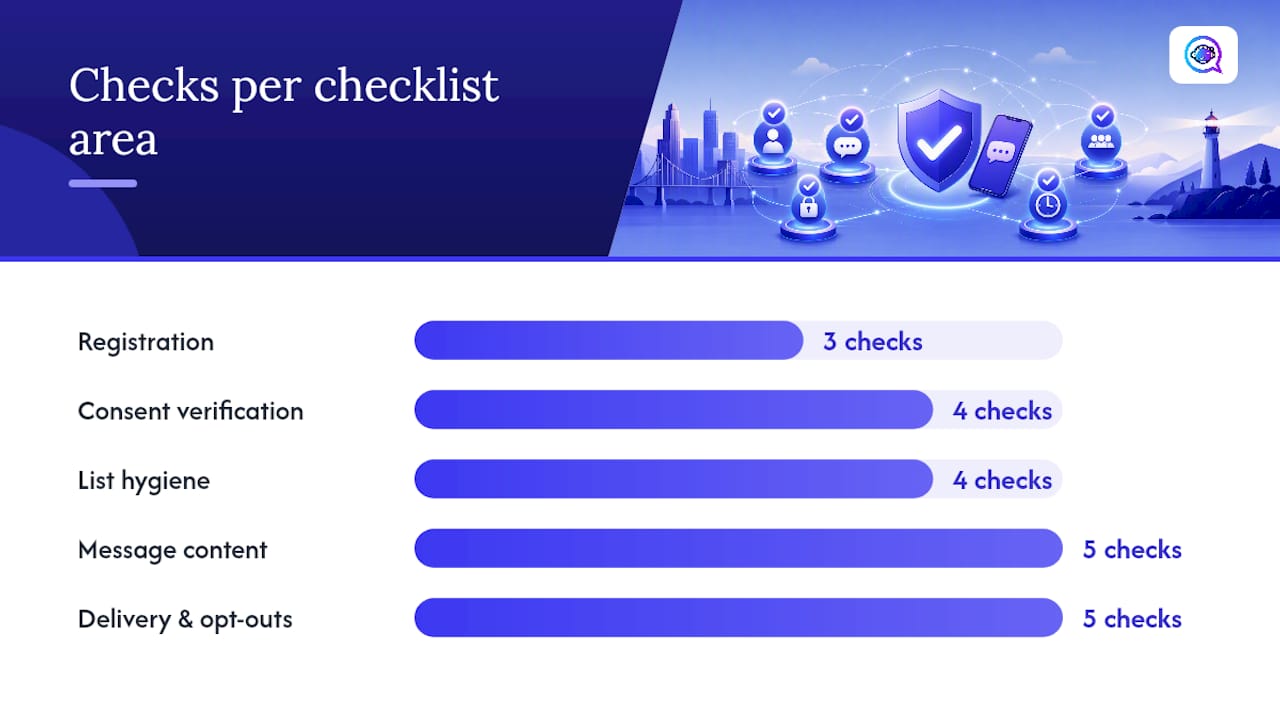 Checks per checklist area

Registration
3 checks

Consent verification
4 checks

List hygiene
4 checks

Message content
5 checks

Delivery & opt-outs
5 checks